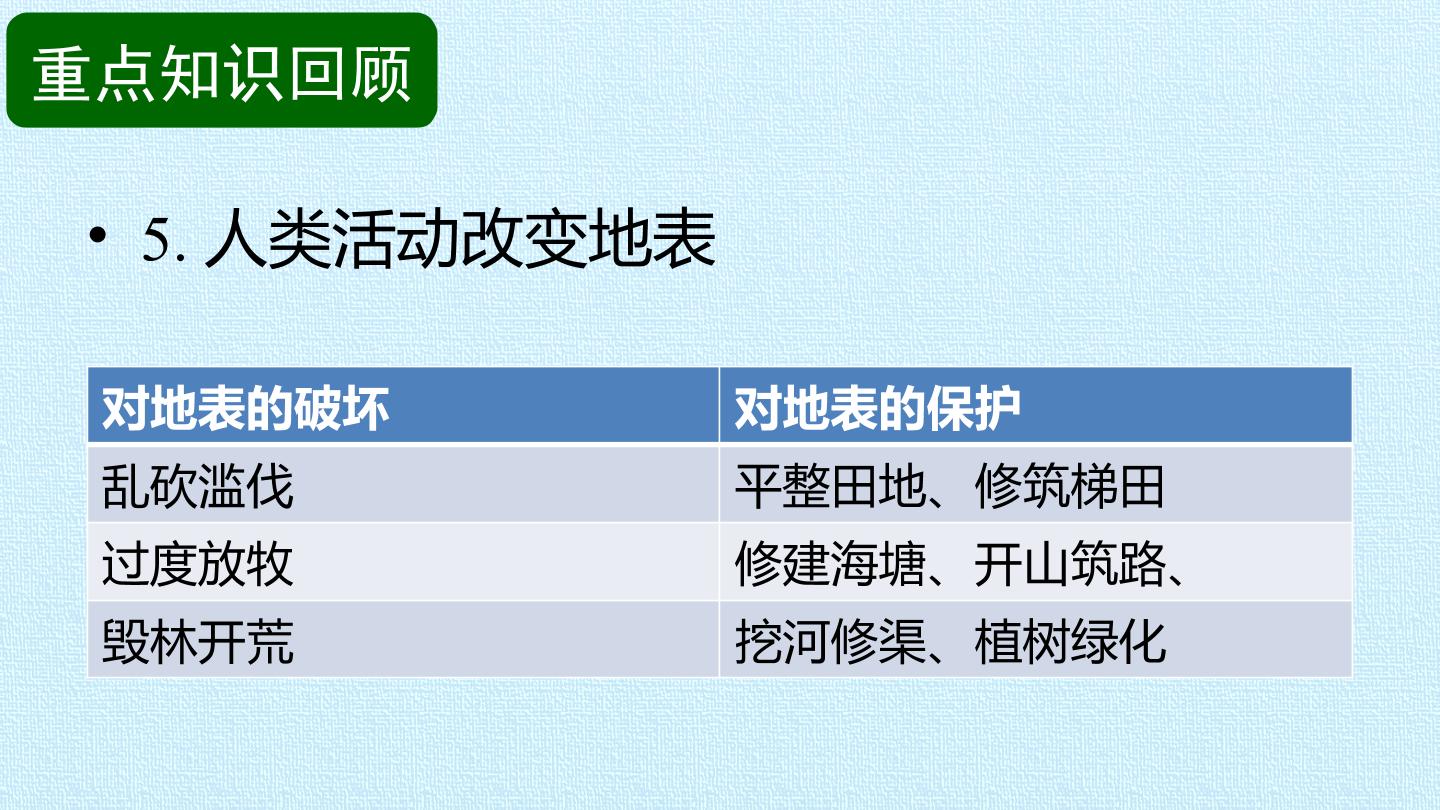 重点知识回顾

• 5. 人类活动改变地表

| 对地表的破坏 | 对地表的保护 |
|---|---|
| 乱砍滥伐 | 平整田地、修筑梯田 |
| 过度放牧 | 修建海塘、开山筑路、 |
| 毁林开荒 | 挖河修渠、植树绿化 |